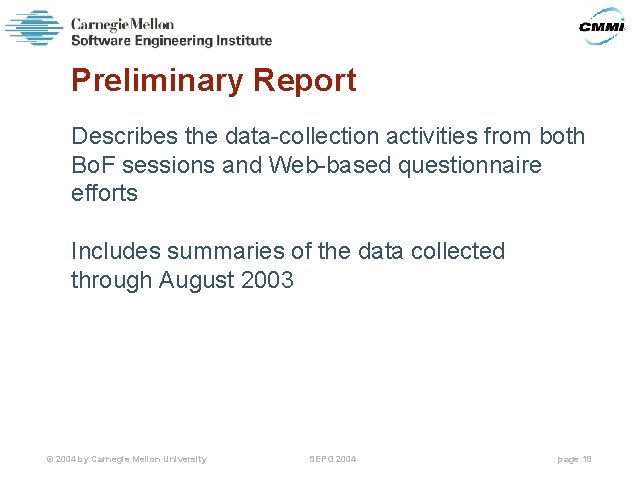 Carnegie Mellon
Software Engineering Institute

CMMI

Preliminary Report

Describes the data-collection activities from both BoF sessions and Web-based questionnaire efforts

Includes summaries of the data collected through August 2003

© 2004 by Carnegie Mellon University

SEPG 2004

page 19